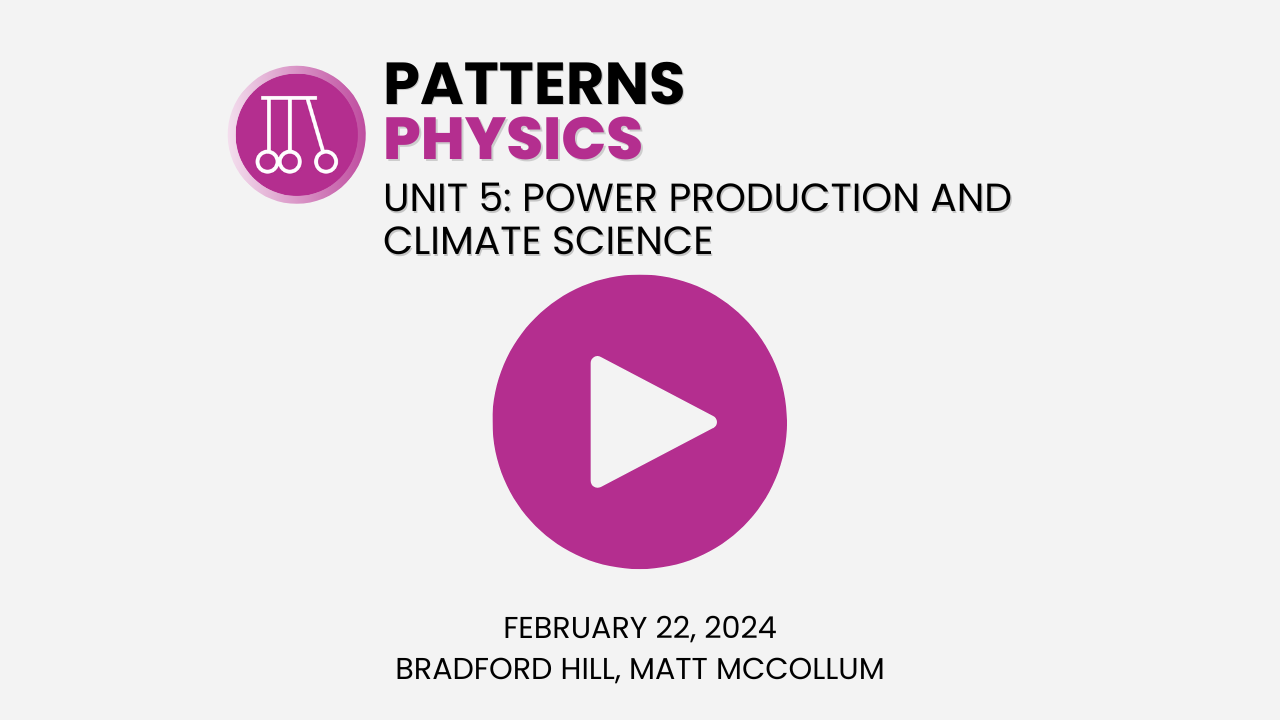 PATTERNS
PHYSICS
UNIT 5: POWER PRODUCTION AND CLIMATE SCIENCE

FEBRUARY 22, 2024
BRADFORD HILL, MATT MCCOLLUM